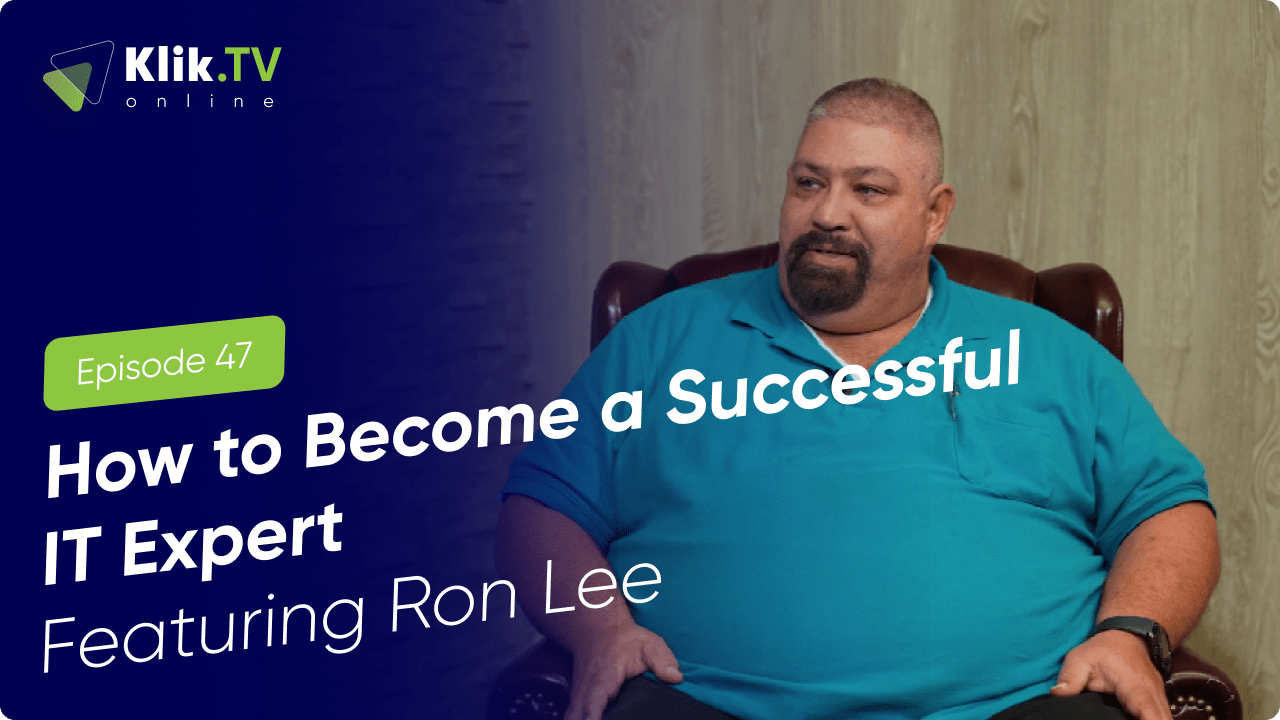 Klik.TV
online

Episode 47

How to Become a Successful IT Expert
Featuring Ron Lee